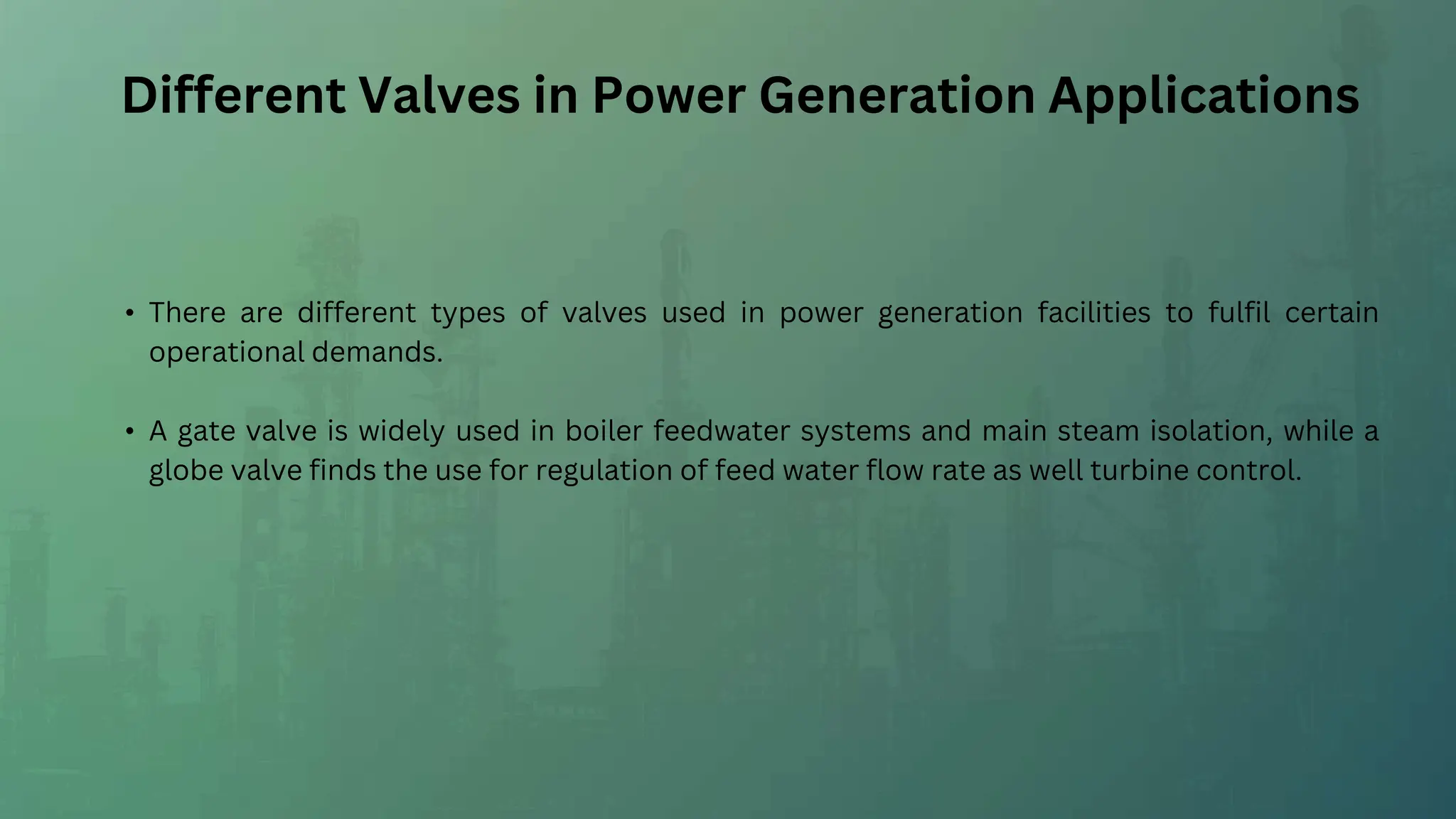 Different Valves in Power Generation Applications

• There are different types of valves used in power generation facilities to fulfil certain operational demands.

• A gate valve is widely used in boiler feedwater systems and main steam isolation, while a globe valve finds the use for regulation of feed water flow rate as well turbine control.